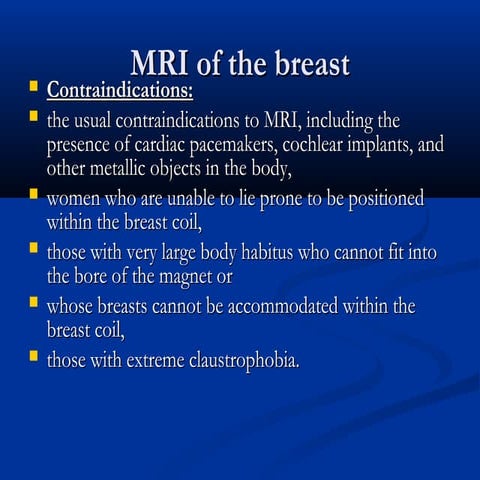 MRI of the breast

- Contraindications:
- the usual contraindications to MRI, including the presence of cardiac pacemakers, cochlear implants, and other metallic objects in the body,
- women who are unable to lie prone to be positioned within the breast coil,
- those with very large body habitus who cannot fit into the bore of the magnet or
- whose breasts cannot be accommodated within the breast coil,
- those with extreme claustrophobia.